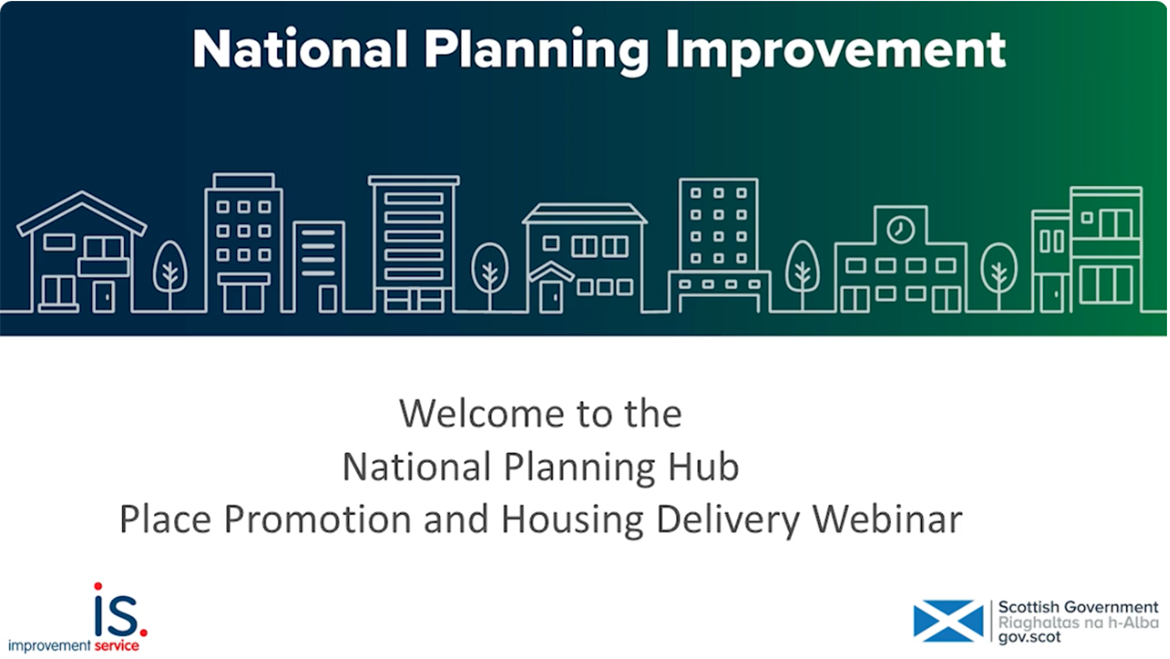 National Planning Improvement

Welcome to the
National Planning Hub
Place Promotion and Housing Delivery Webinar

is.
improvement service

Scottish Government
Riaghaltas na h-Alba
gov.scot